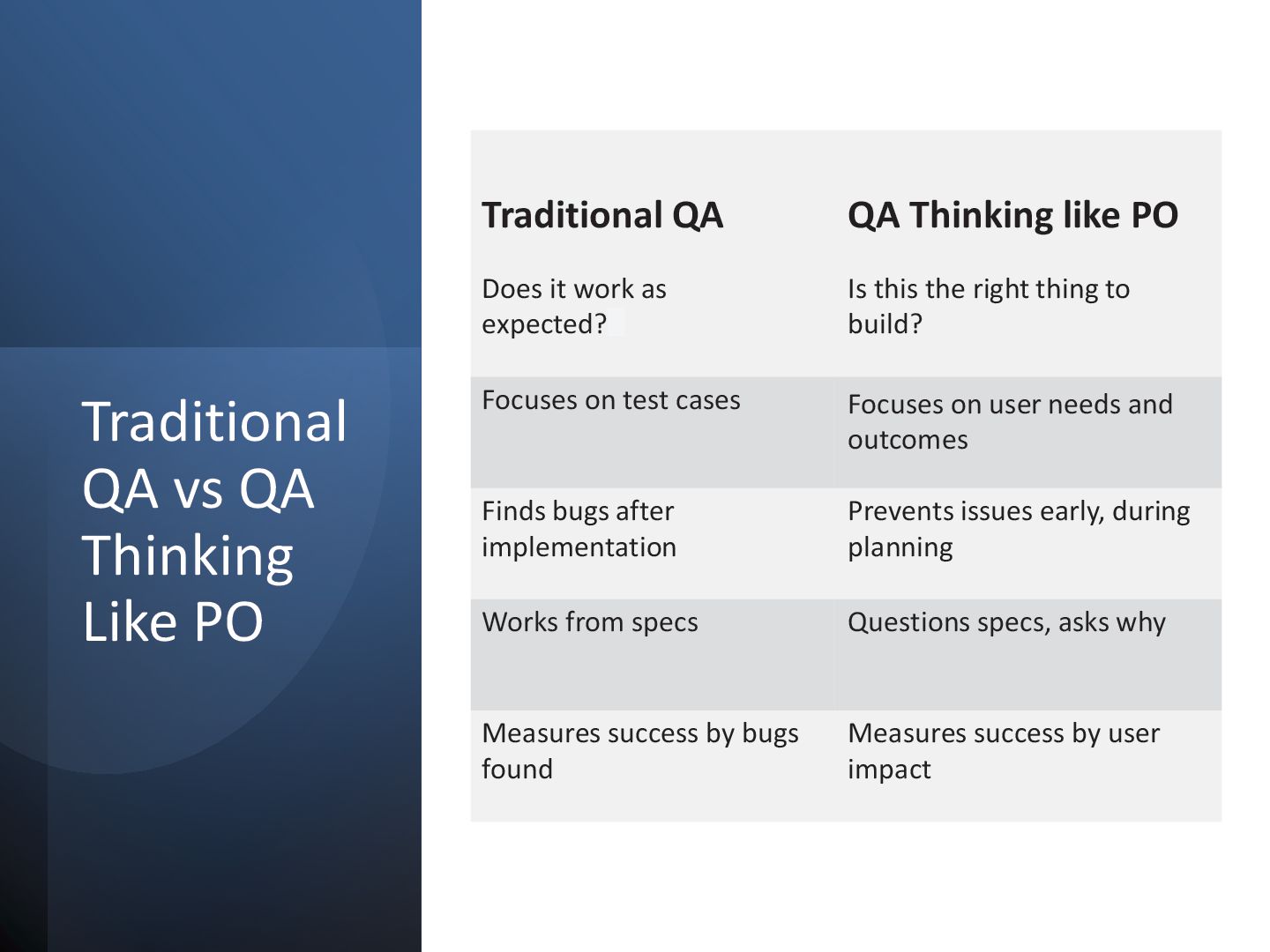 Traditional QA vs QA Thinking Like PO

| Traditional QA | QA Thinking like PO |
|---|---|
| Does it work as expected? | Is this the right thing to build? |
| Focuses on test cases | Focuses on user needs and outcomes |
| Finds bugs after implementation | Prevents issues early, during planning |
| Works from specs | Questions specs, asks why |
| Measures success by bugs found | Measures success by user impact |